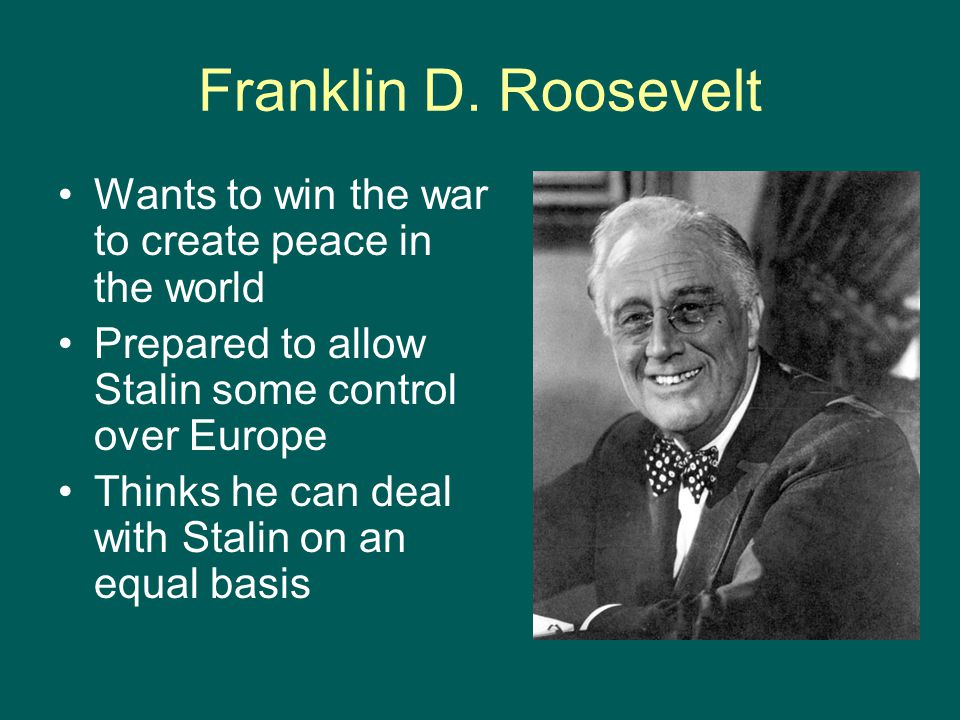 Franklin D. Roosevelt

• Wants to win the war to create peace in the world
• Prepared to allow Stalin some control over Europe
• Thinks he can deal with Stalin on an equal basis